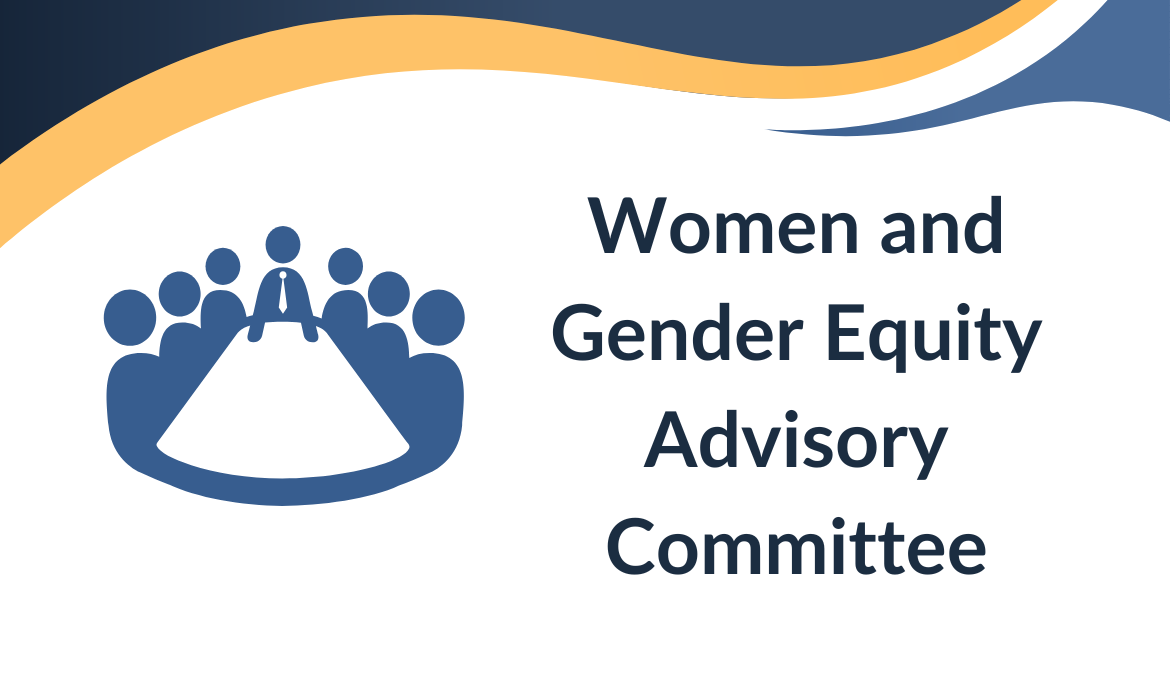 Women and Gender Equity Advisory Committee